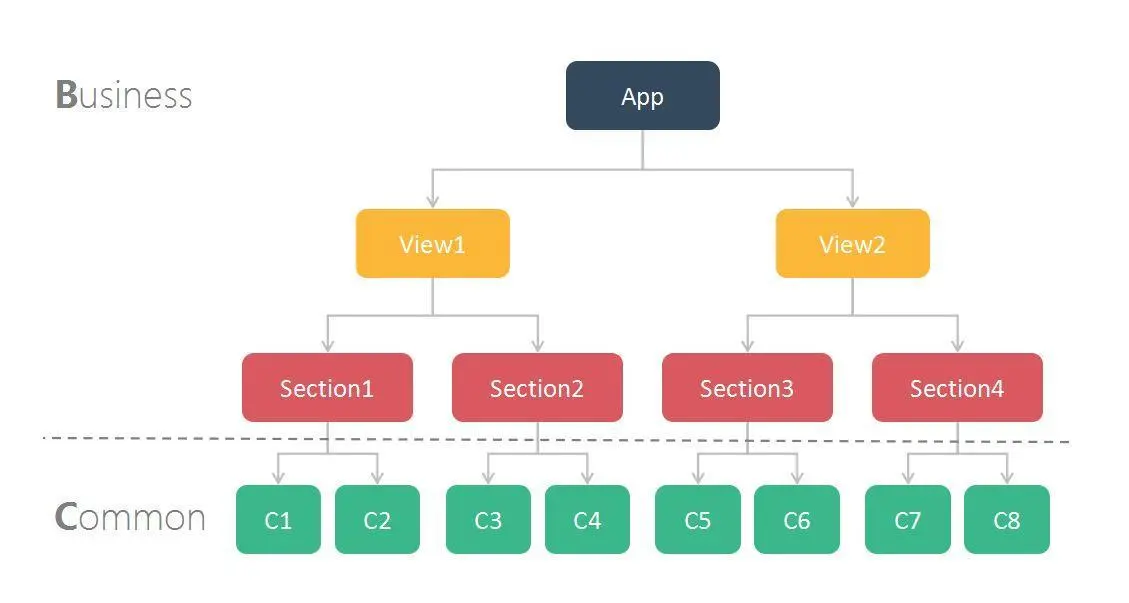 Business

App

View1

View2

Section1

Section2

Section3

Section4

Common

C1

C2

C3

C4

C5

C6

C7

C8